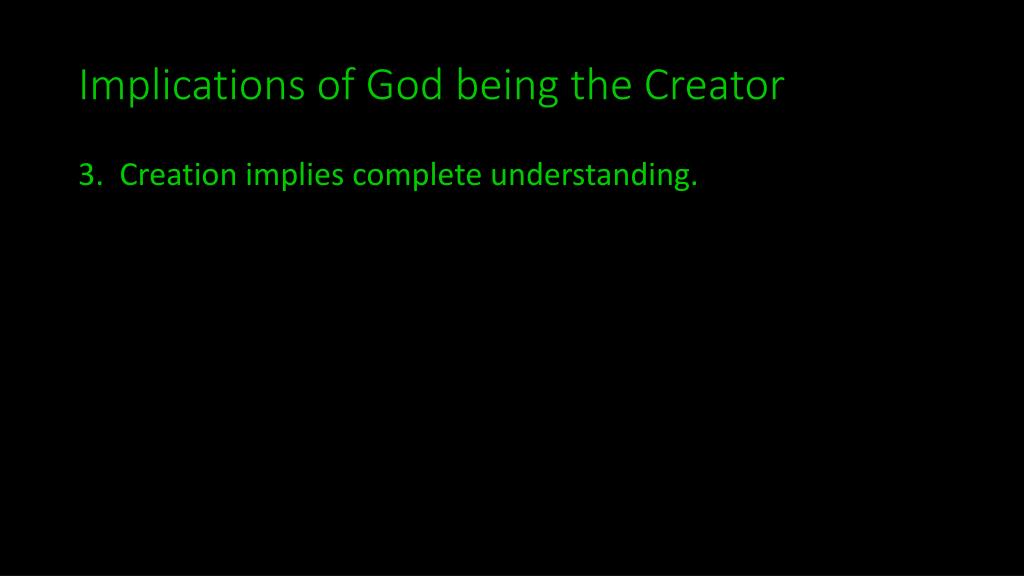 Implications of God being the Creator

3. Creation implies complete understanding.